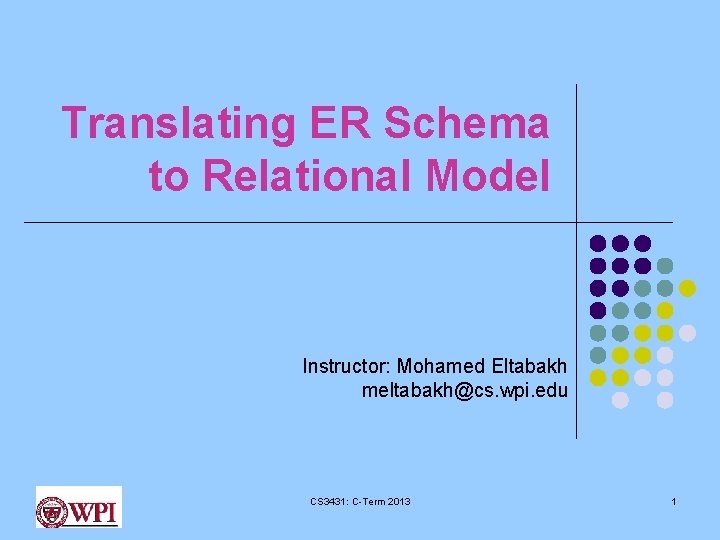 Translating ER Schema to Relational Model

Instructor: Mohamed Eltabakh
meltabakh@cs.wpi.edu

WPI

CS3431: C-Term 2013

1